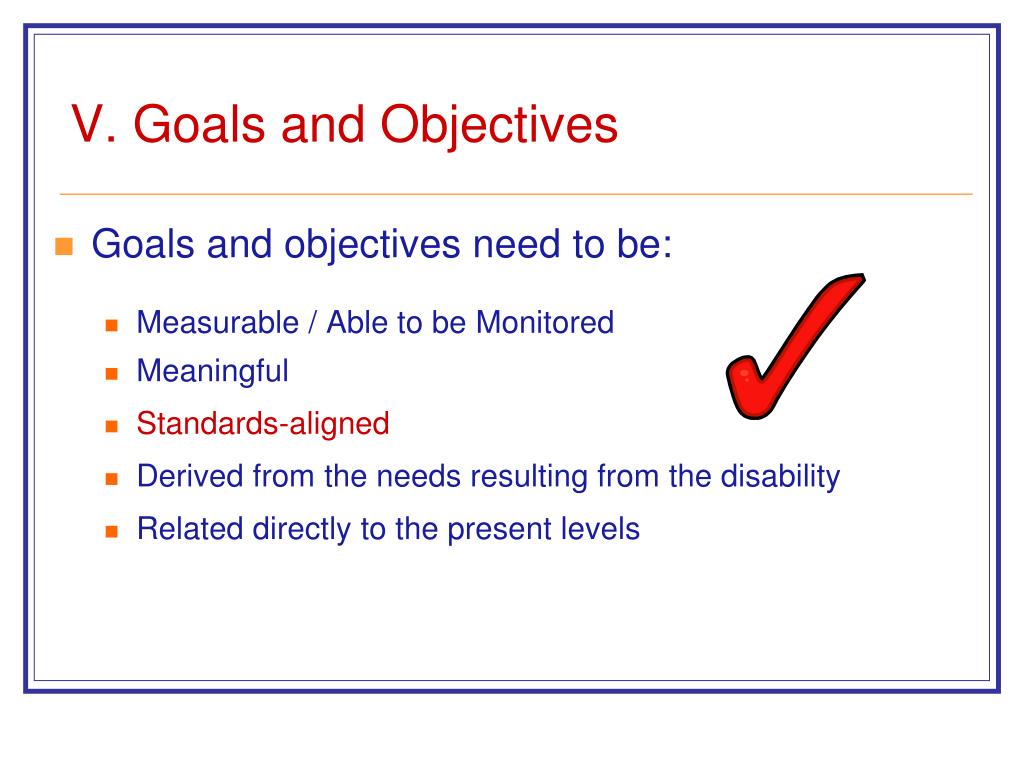 V. Goals and Objectives

Goals and objectives need to be:

Measurable / Able to be Monitored
Meaningful
Standards-aligned
Derived from the needs resulting from the disability
Related directly to the present levels